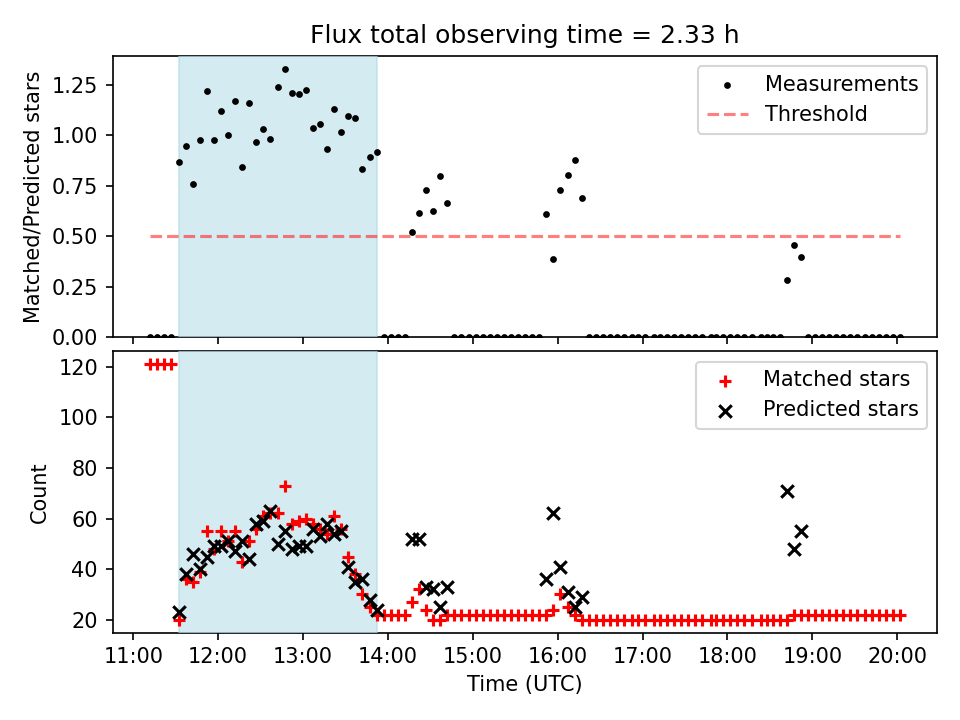 Flux total observing time = 2.33 h

Matched/Predicted stars

1.25
1.00
0.75
0.50
0.25
0.00

Measurements
Threshold

Count

120
100
80
60
40
20

Matched stars
Predicted stars

11:00 12:00 13:00 14:00 15:00 16:00 17:00 18:00 19:00 20:00

Time (UTC)